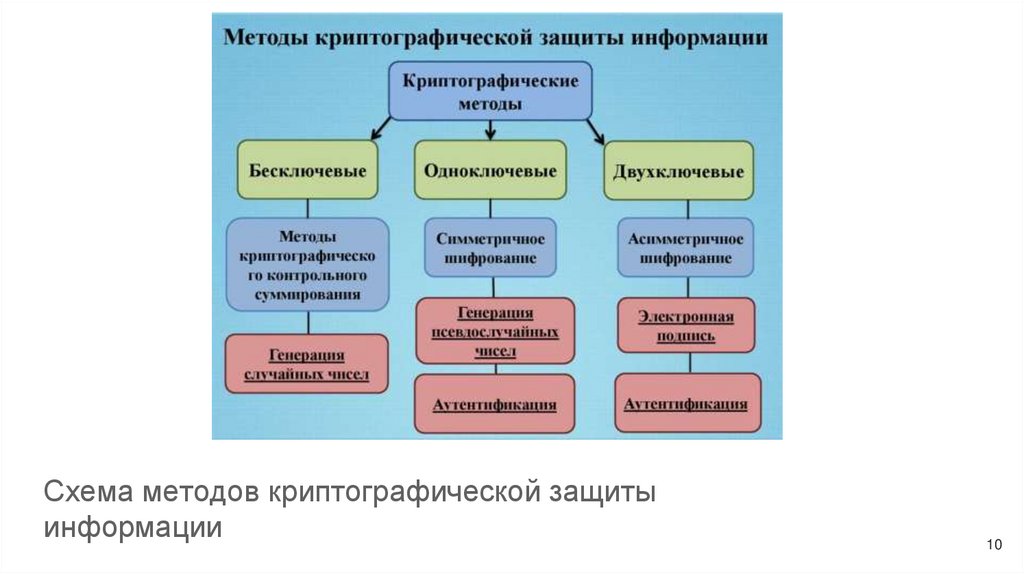 Методы криптографической защиты информации

Криптографические методы

Бесключевые

Одноключевые

Двухключевые

Методы криптографического контрольного суммирования

Симметричное шифрование

Асимметричное шифрование

Генерация случайных чисел

Генерация псевдослучайных чисел

Электронная подпись

Аутентификация

Аутентификация

Схема методов криптографической защиты информации

10